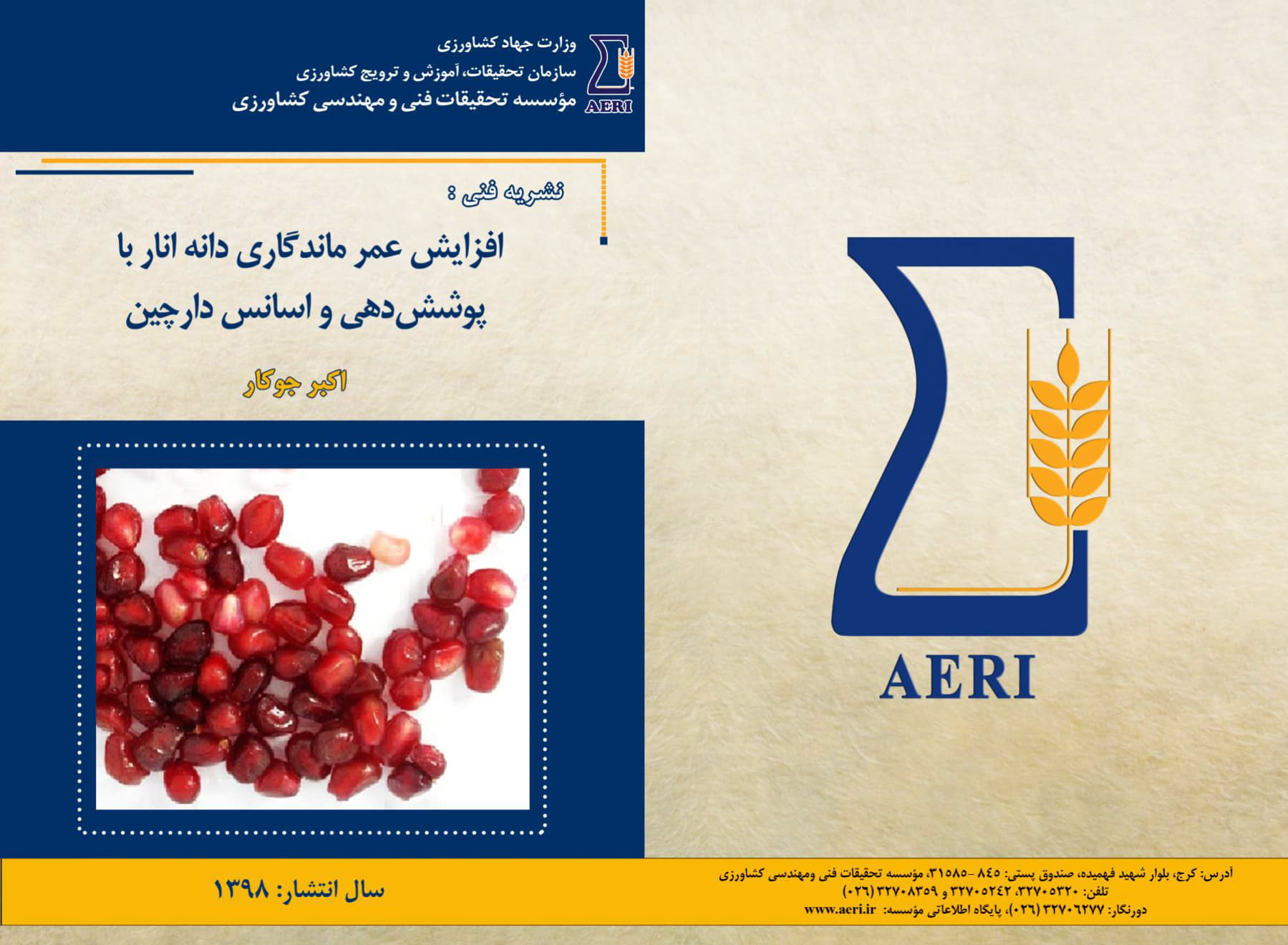 وزارت جهاد کشاورزی
سازمان تحقیقات، آموزش و ترویج کشاورزی
مؤسسه تحقیقات فنی و مهندسی کشاورزی

AERI

نشریه فنی :

افزایش عمر ماندگاری دانه انار با پوشش‌دهی و اسانس دارچین

اکبر جوکار

AERI

سال انتشار: ۱۳۹۸

آدرس: کرج، بلوار شهید فهمیده، صندوق پستی: ۸۴۵ -۳۱۵۸۵، مؤسسه تحقیقات فنی ومهندسی کشاورزی
تلفن: ۳۲۷۰۵۳۲۰، ۳۲۷۰۵۲۴۲ و ۳۲۷۰۸۳۵۹ (۰۲۶)
دورنگار: ۳۲۷۰۶۲۷۷ (۰۲۶)، پایگاه اطلاعاتی مؤسسه: www.aeri.ir